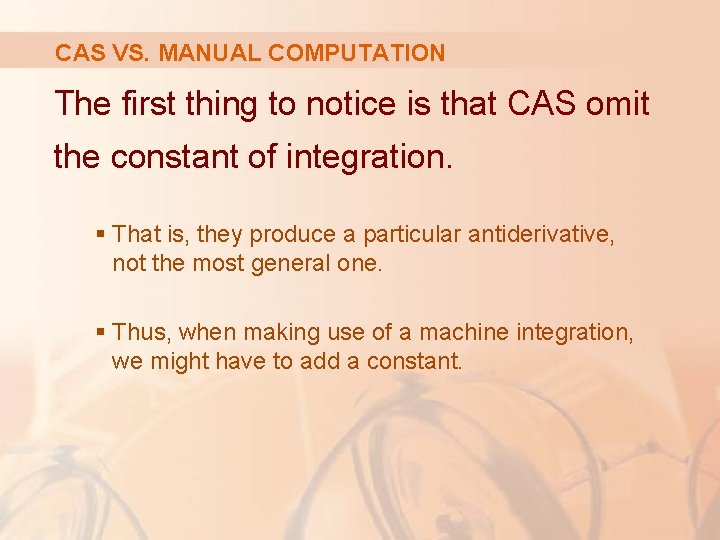 CAS VS. MANUAL COMPUTATION

The first thing to notice is that CAS omit the constant of integration.

▪ That is, they produce a particular antiderivative, not the most general one.

▪ Thus, when making use of a machine integration, we might have to add a constant.